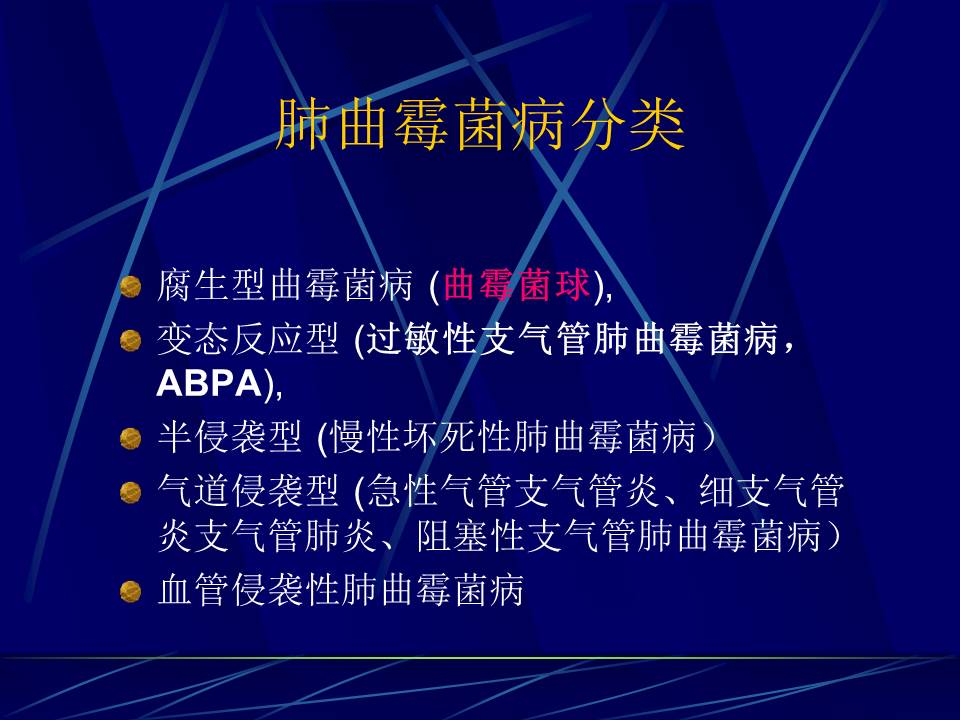 肺曲霉菌病分类

腐生型曲霉菌病 (曲霉菌球),

变态反应型 (过敏性支气管肺曲霉菌病，ABPA),

半侵袭型 (慢性坏死性肺曲霉菌病）

气道侵袭型 (急性气管支气管炎、细支气管炎支气管肺炎、阻塞性支气管肺曲霉菌病）

血管侵袭性肺曲霉菌病